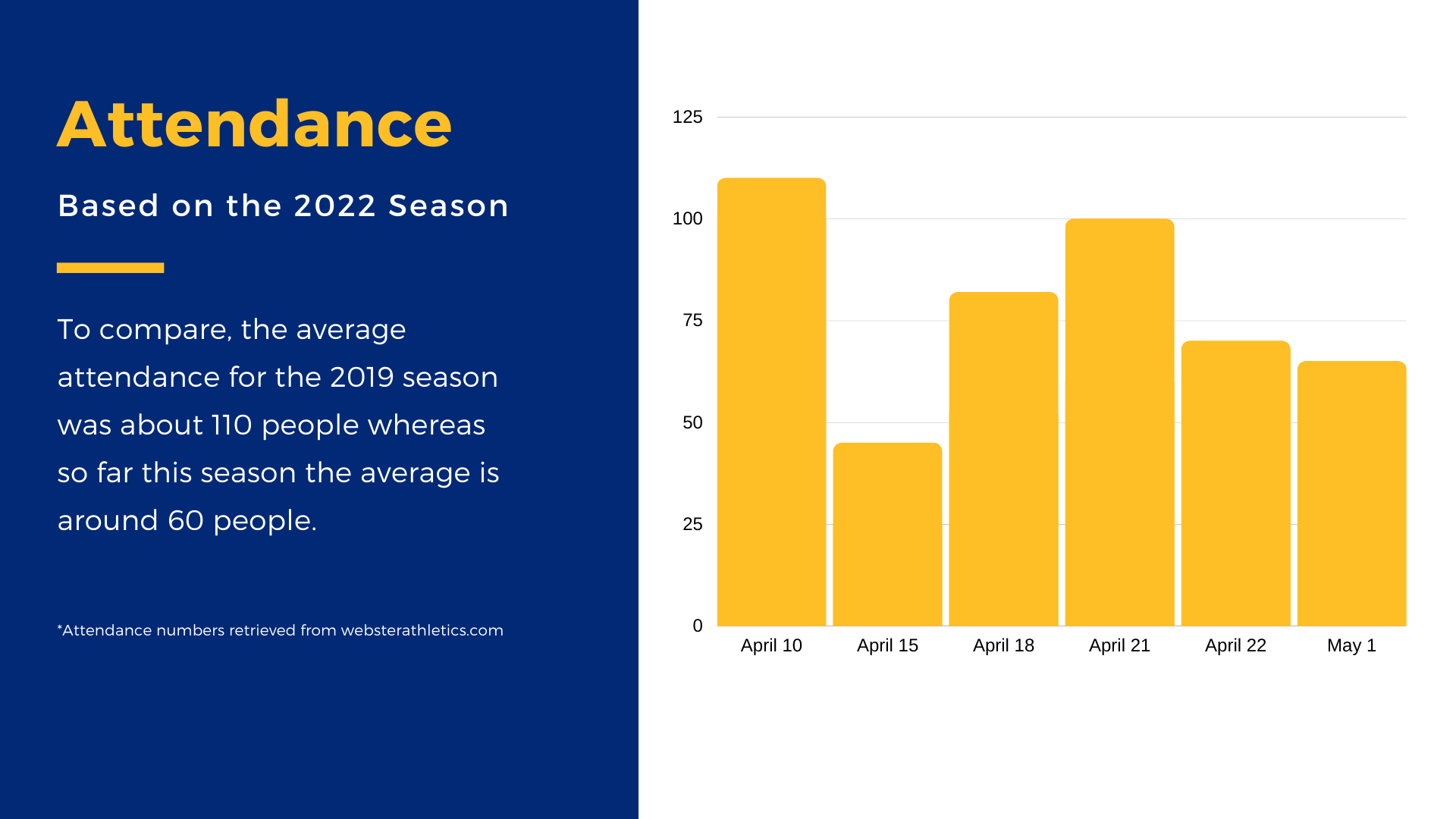 Attendance

Based on the 2022 Season

To compare, the average attendance for the 2019 season was about 110 people whereas so far this season the average is around 60 people.

*Attendance numbers retrieved from websterathletics.com

125
100
75
50
25
0
April 10
April 15
April 18
April 21
April 22
May 1